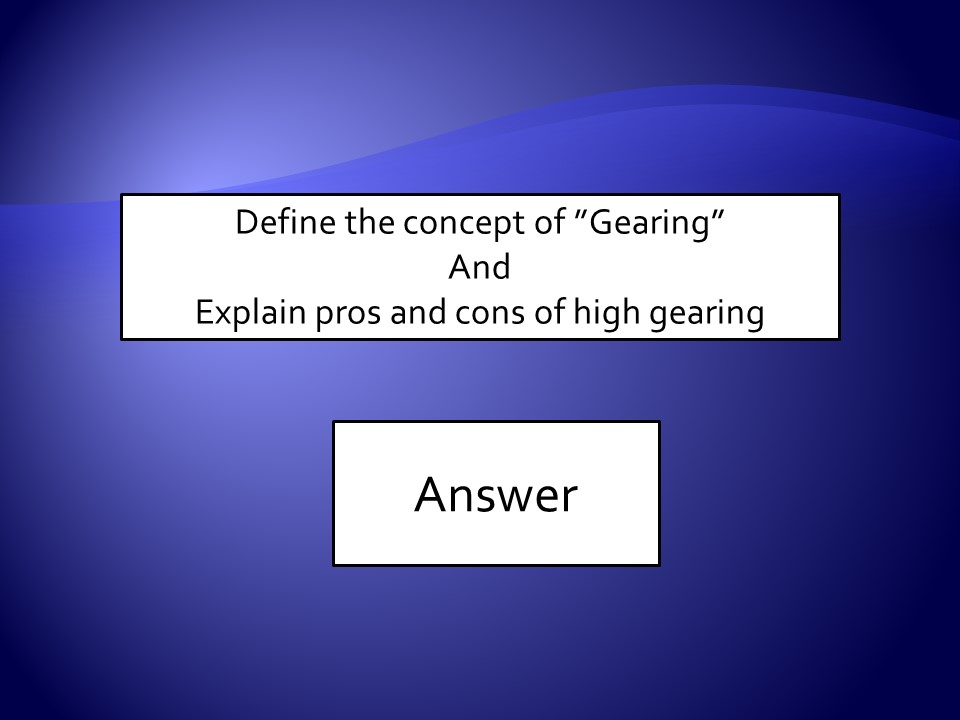 Define the concept of ”Gearing”
And
Explain pros and cons of high gearing

Answer